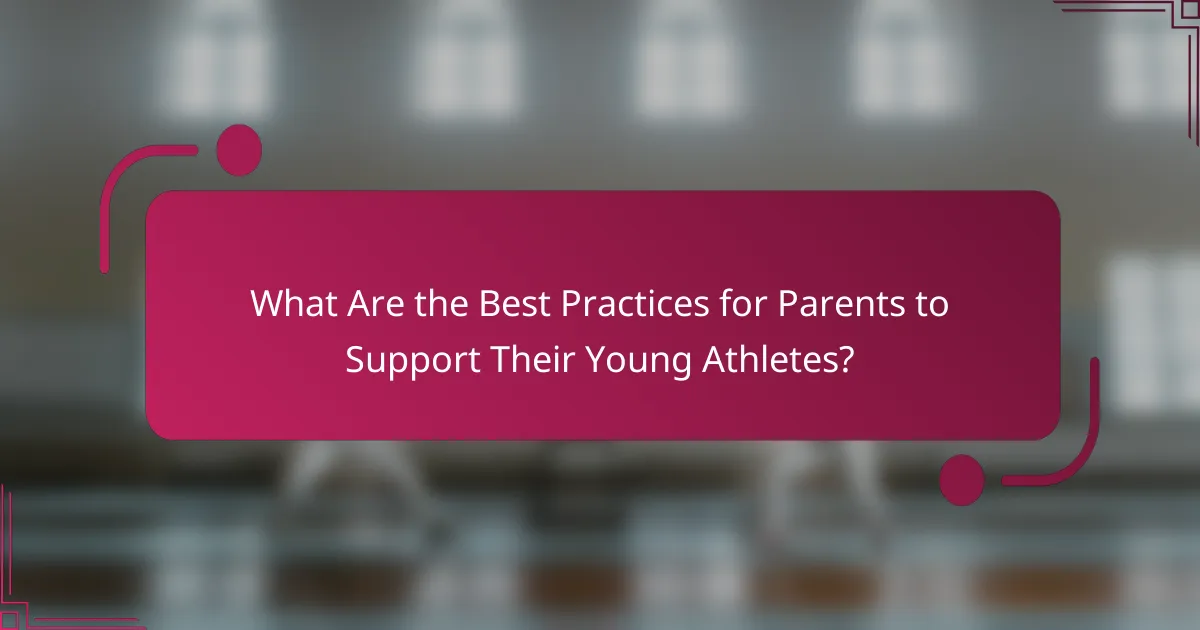 What Are the Best Practices for Parents to Support Their Young Athletes?